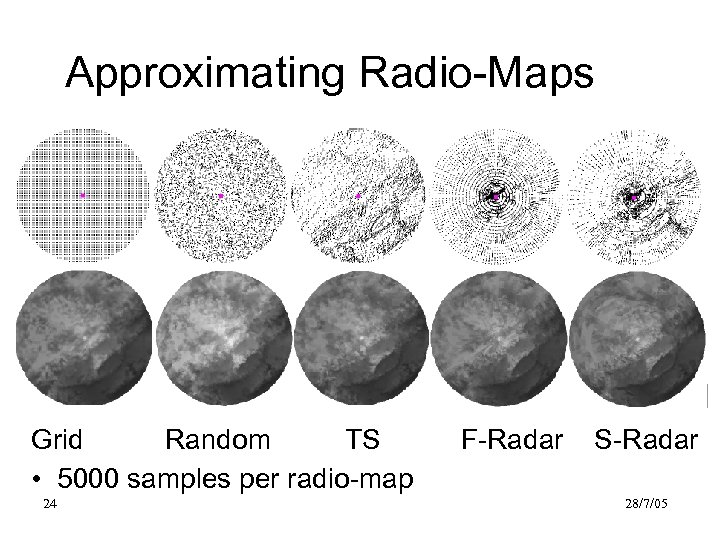 Approximating Radio-Maps

Grid Random TS F-Radar S-Radar

• 5000 samples per radio-map

24

28/7/05